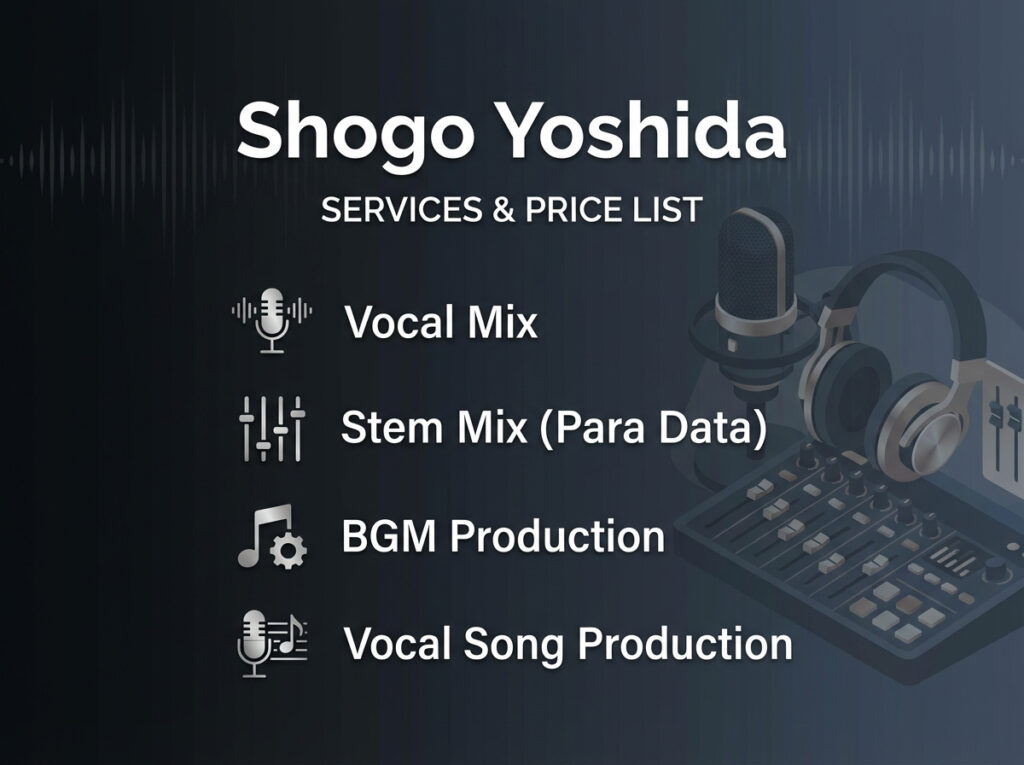 Shogo Yoshida

SERVICES & PRICE LIST

Vocal Mix

Stem Mix (Para Data)

BGM Production

Vocal Song Production